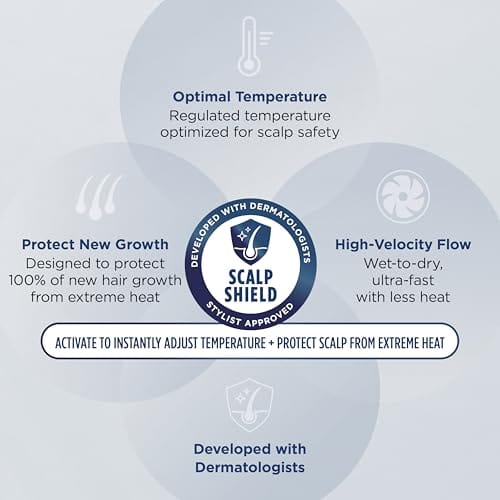 Optimal Temperature
Regulated temperature optimized for scalp safety

Protect New Growth
Designed to protect 100% of new hair growth from extreme heat

DEVELOPED WITH DERMATOLOGISTS
SCALP SHIELD
STYLIST APPROVED

High-Velocity Flow
Wet-to-dry, ultra-fast with less heat

ACTIVATE TO INSTANTLY ADJUST TEMPERATURE + PROTECT SCALP FROM EXTREME HEAT

Developed with Dermatologists